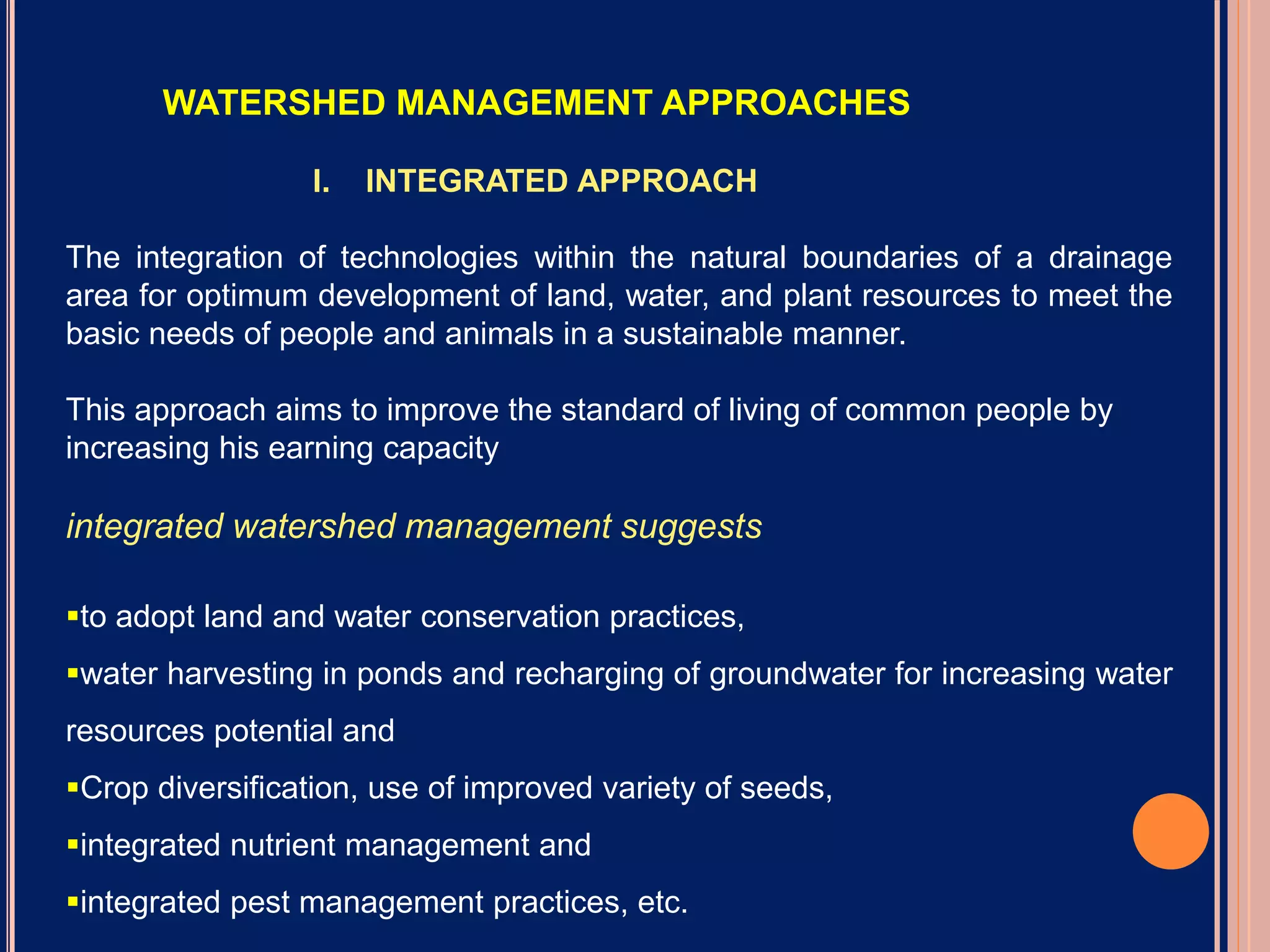 WATERSHED MANAGEMENT APPROACHES

I. INTEGRATED APPROACH

The integration of technologies within the natural boundaries of a drainage area for optimum development of land, water, and plant resources to meet the basic needs of people and animals in a sustainable manner.

This approach aims to improve the standard of living of common people by increasing his earning capacity

integrated watershed management suggests

▪to adopt land and water conservation practices,

▪water harvesting in ponds and recharging of groundwater for increasing water resources potential and

▪Crop diversification, use of improved variety of seeds,

▪integrated nutrient management and

▪integrated pest management practices, etc.